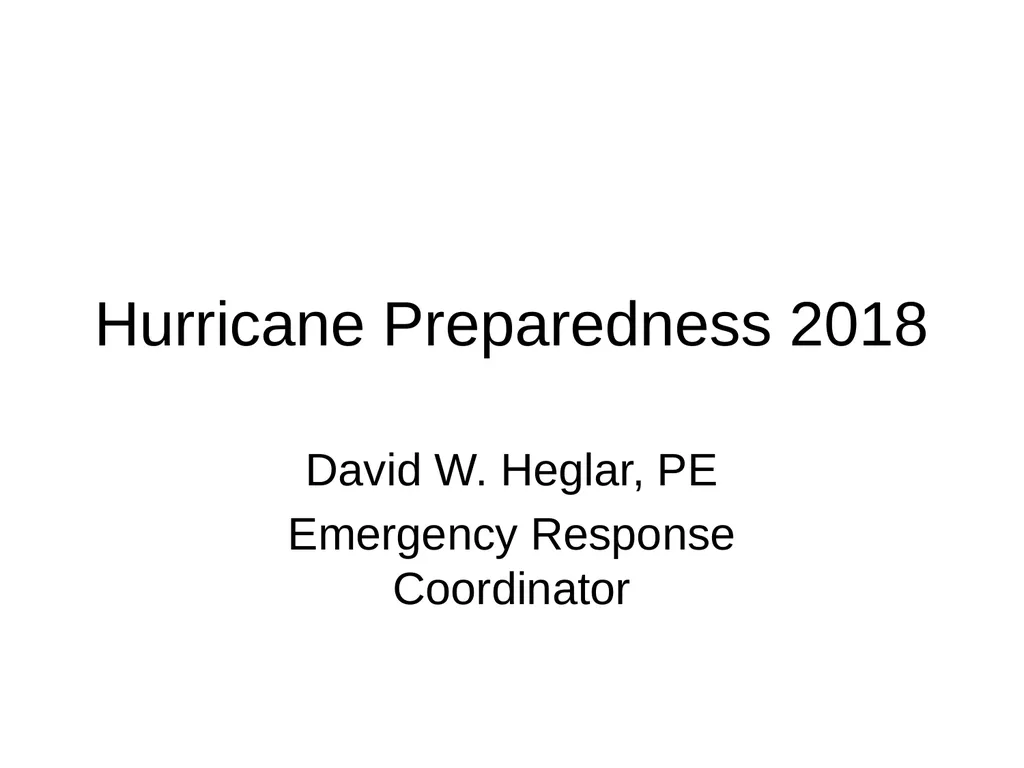 Hurricane Preparedness 2018

David W. Heglar, PE

Emergency Response Coordinator